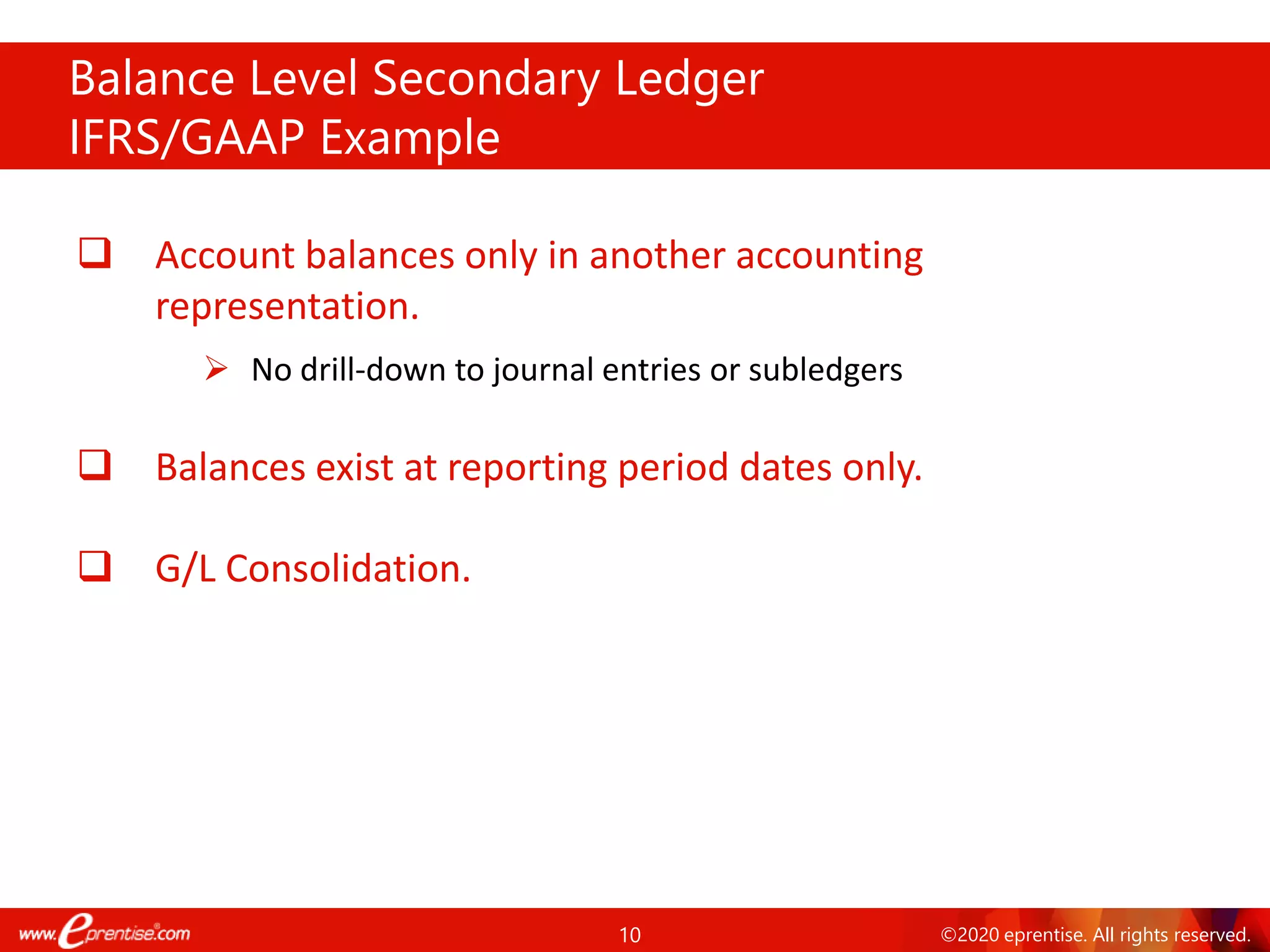 Balance Level Secondary Ledger
IFRS/GAAP Example

❑ Account balances only in another accounting representation.

➢ No drill-down to journal entries or subledgers

❑ Balances exist at reporting period dates only.

❑ G/L Consolidation.

www.eprentise.com 10 ©2020 eprentise. All rights reserved.